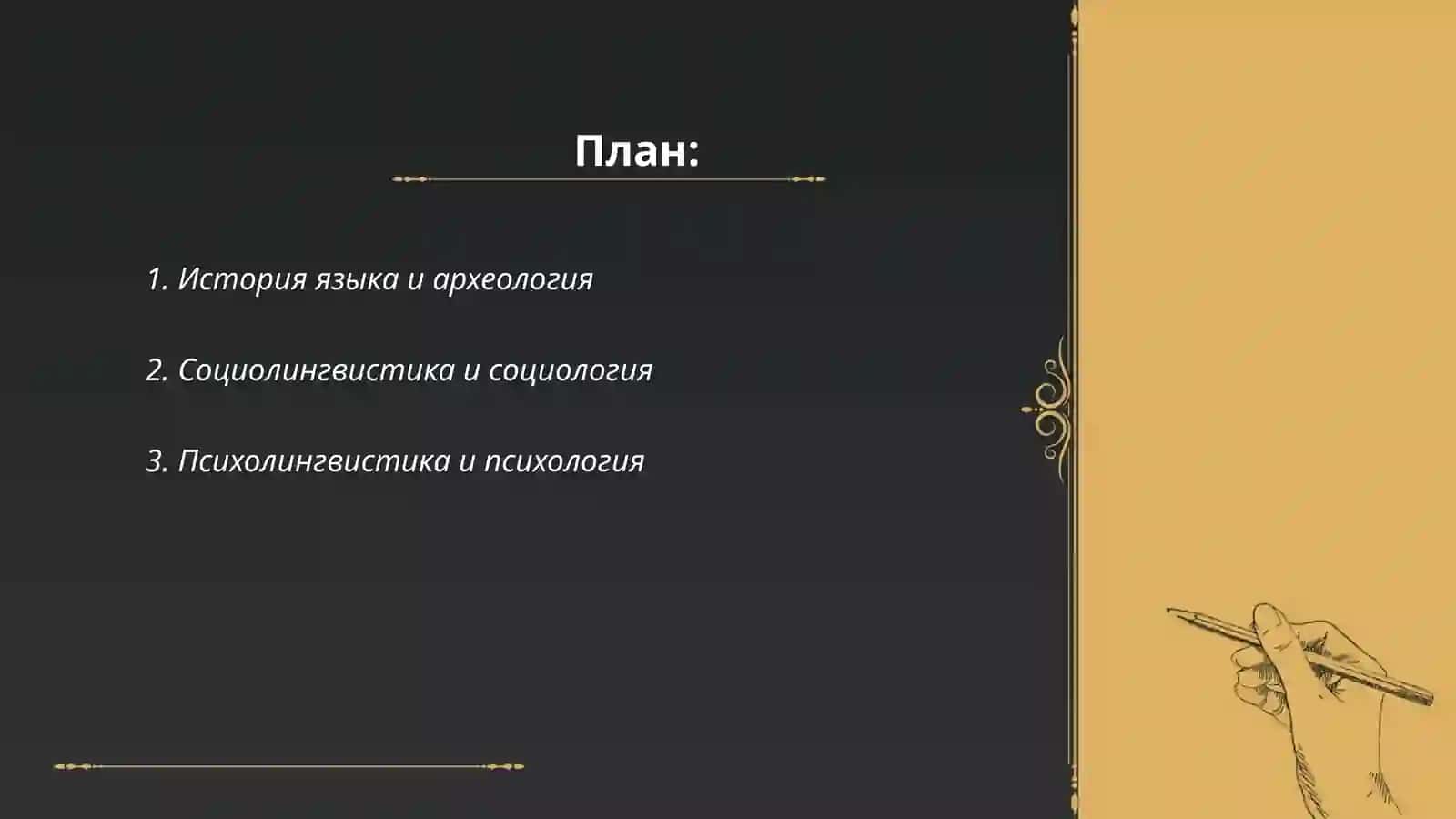 План:

1. История языка и археология

2. Социолингвистика и социология

3. Психолингвистика и психология